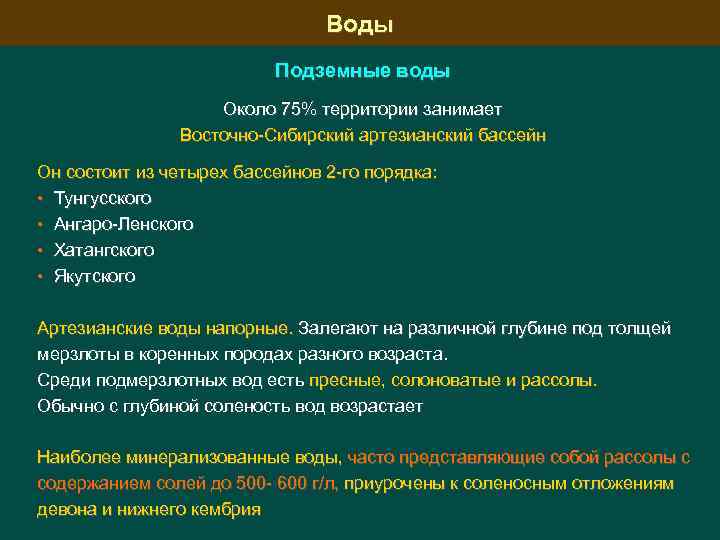 Воды

Подземные воды

Около 75% территории занимает
Восточно-Сибирский артезианский бассейн

Он состоит из четырех бассейнов 2-го порядка:
• Тунгусского
• Ангаро-Ленского
• Хатангского
• Якутского

Артезианские воды напорные. Залегают на различной глубине под толщей мерзлоты в коренных породах разного возраста.
Среди подмерзлотных вод есть пресные, солоноватые и рассолы.
Обычно с глубиной соленость вод возрастает

Наиболее минерализованные воды, часто представляющие собой рассолы с содержанием солей до 500- 600 г/л, приурочены к соленосным отложениям девона и нижнего кембрия